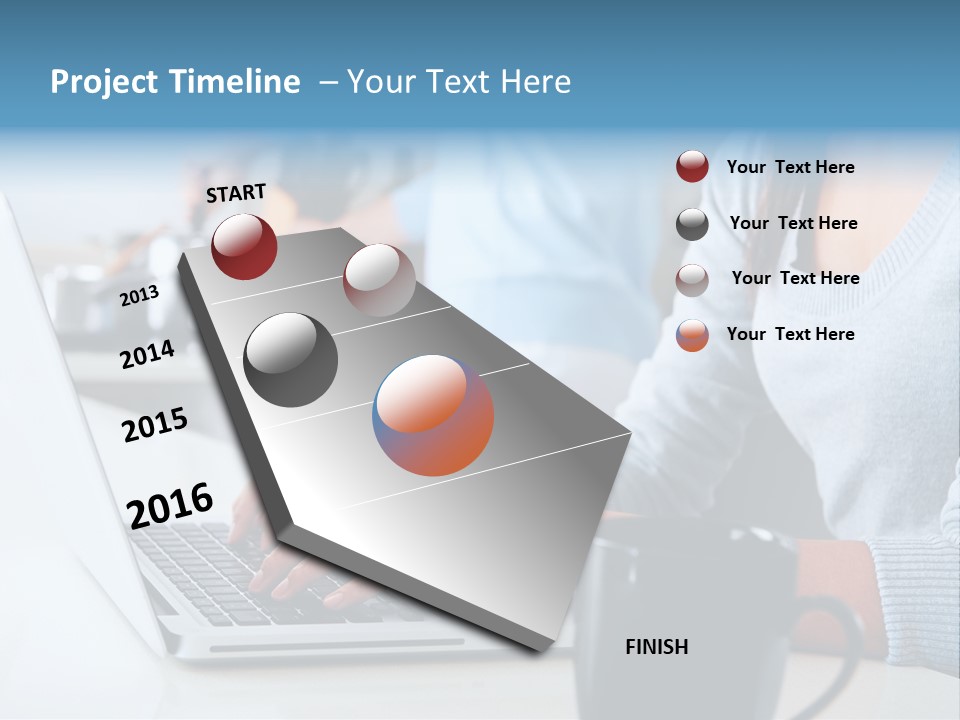 Project Timeline – Your Text Here

START

2013

2014

2015

2016

Your Text Here

Your Text Here

Your Text Here

Your Text Here

FINISH